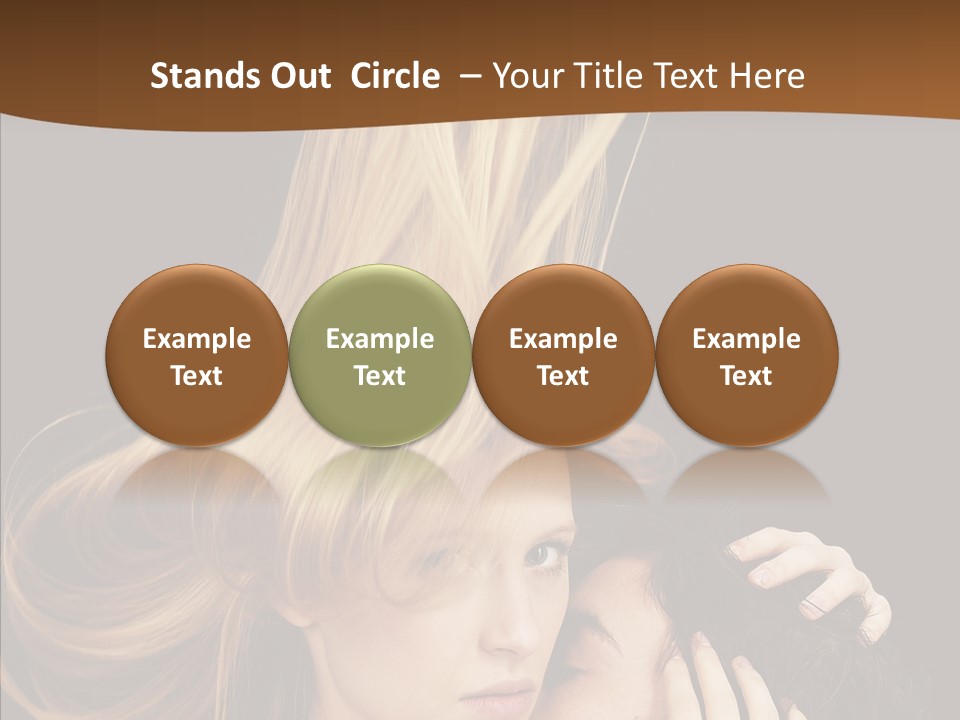 Stands Out Circle – Your Title Text Here

Example Text

Example Text

Example Text

Example Text